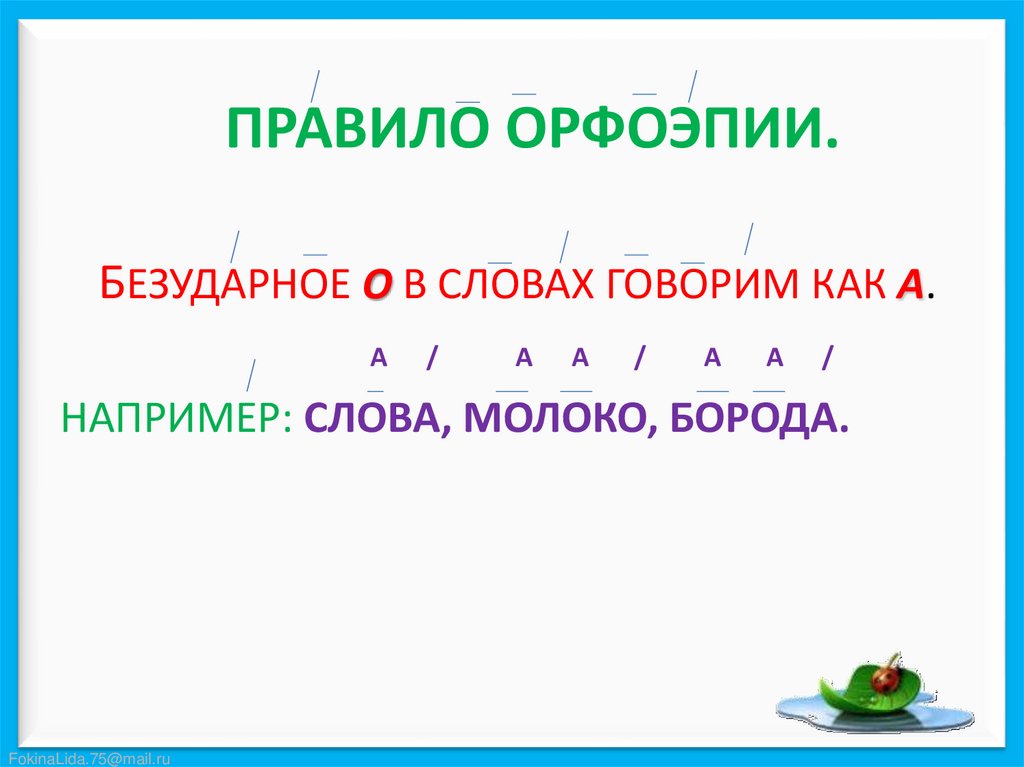 ПРАВИЛО ОРФОЭПИИ.

БЕЗУДАРНОЕ О В СЛОВАХ ГОВОРИМ КАК А.

А / А А / А А /

НАПРИМЕР: СЛОВА, МОЛОКО, БОРОДА.

FokinaLida.75@mail.ru